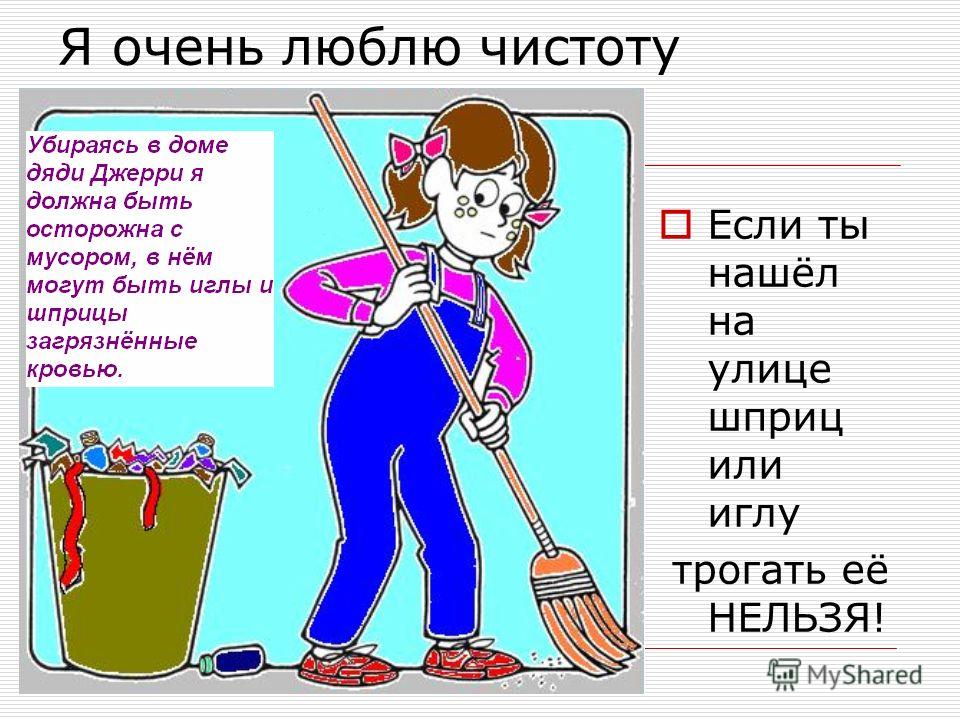 Я очень люблю чистоту

Убираясь в доме дяди Джерри я должна быть осторожна с мусором, в нём могут быть иглы и шприцы загрязнённые кровью.

Если ты нашёл на улице шприц или иглу трогать её НЕЛЬЗЯ!

MyShared